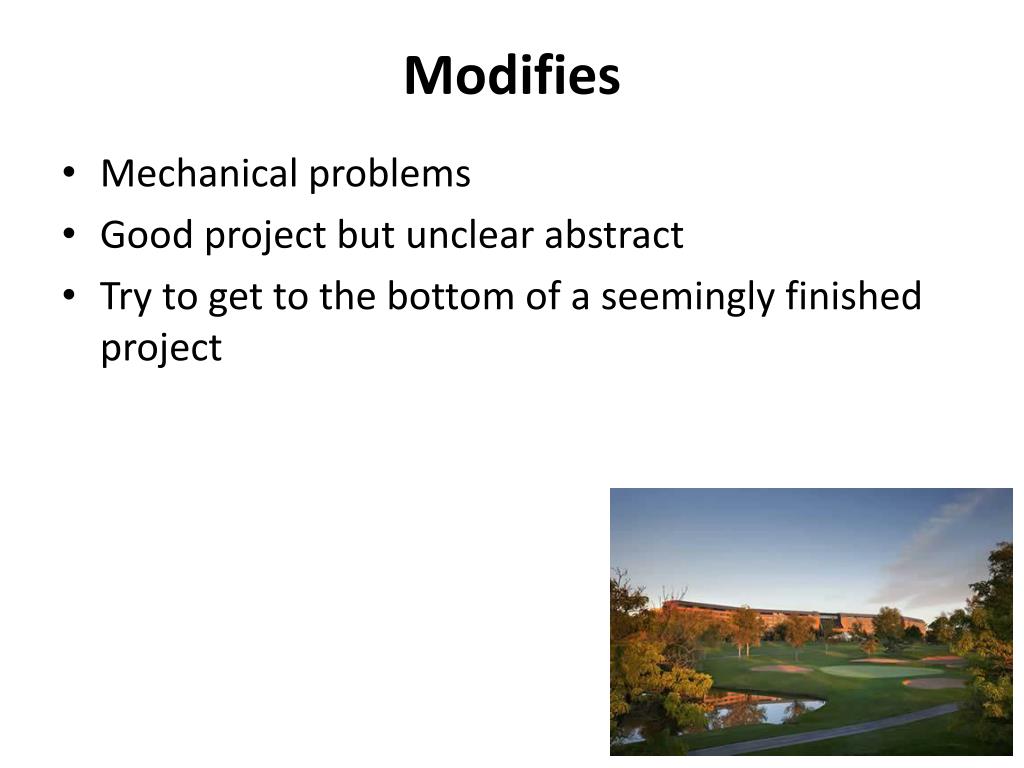 Modifies

• Mechanical problems
• Good project but unclear abstract
• Try to get to the bottom of a seemingly finished project